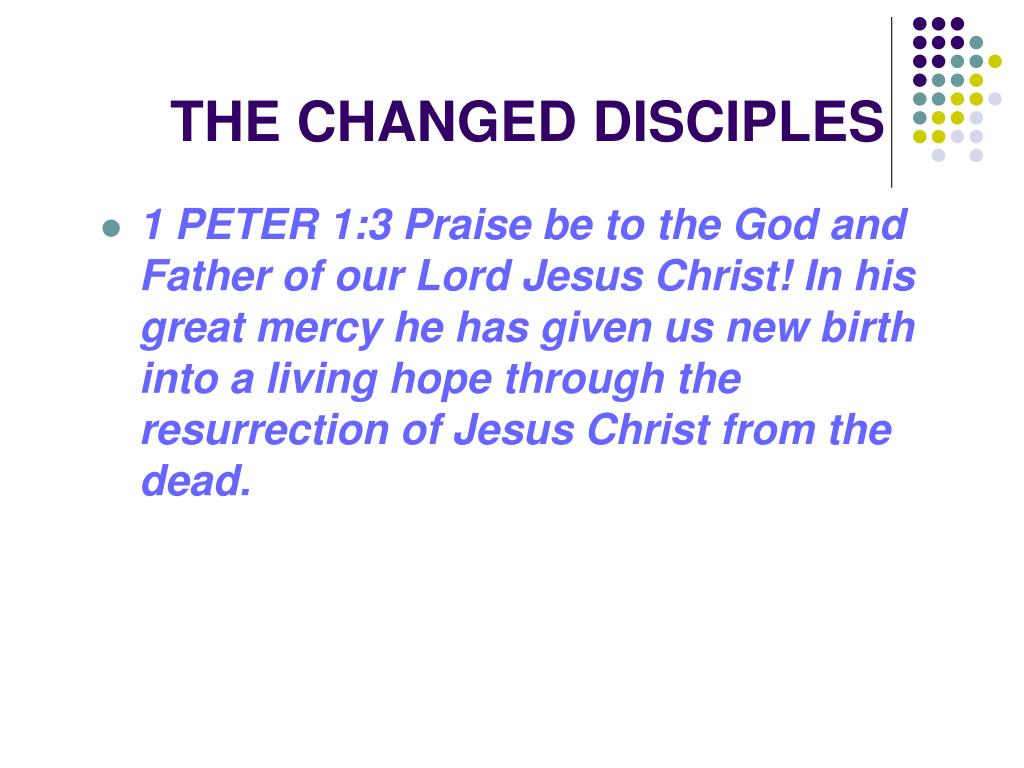 THE CHANGED DISCIPLES

1 PETER 1:3 Praise be to the God and Father of our Lord Jesus Christ! In his great mercy he has given us new birth into a living hope through the resurrection of Jesus Christ from the dead.